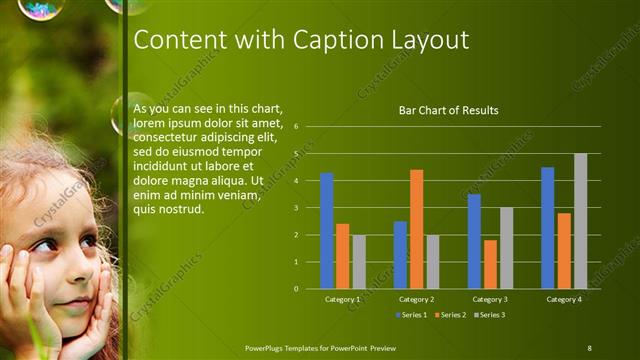 Content with Caption Layout

As you can see in this chart, lorem ipsum dolor sit amet, consectetur adipiscing elit, sed do eiusmod tempor incididunt ut labore et dolore magna aliqua. Ut enim ad minim veniam, quis nostrud.

Bar Chart of Results

6
5
4
3
2
1
0

Category 1 Category 2 Category 3 Category 4

Series 1 Series 2 Series 3

CrystalGraphics

PowerPlugs Templates for PowerPoint Preview 8